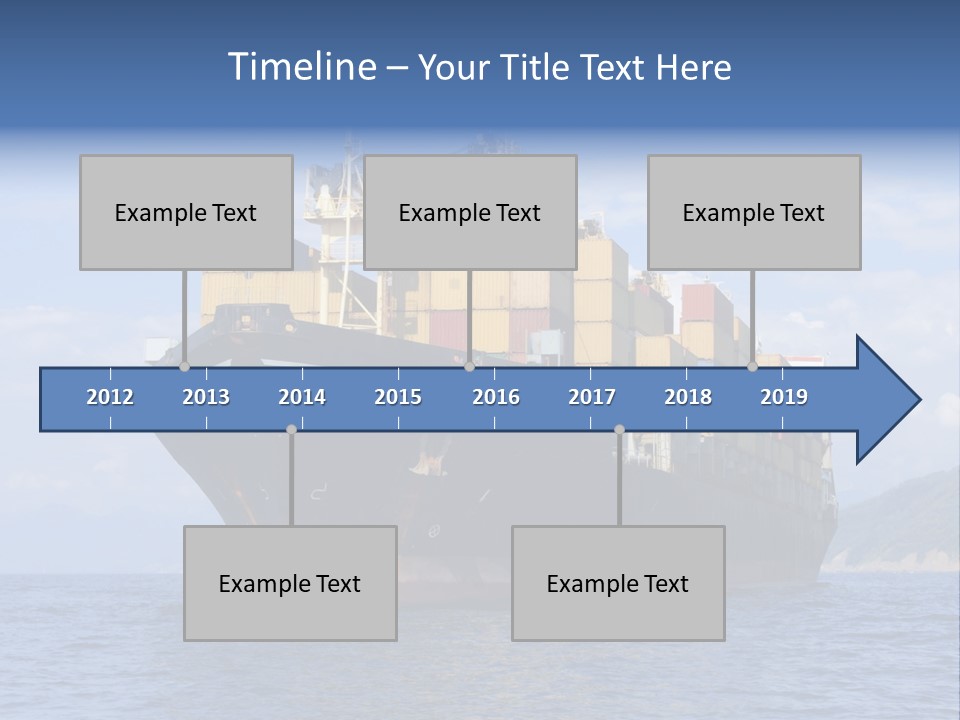 Timeline – Your Title Text Here

Example Text

Example Text

Example Text

2012 2013 2014 2015 2016 2017 2018 2019

Example Text

Example Text